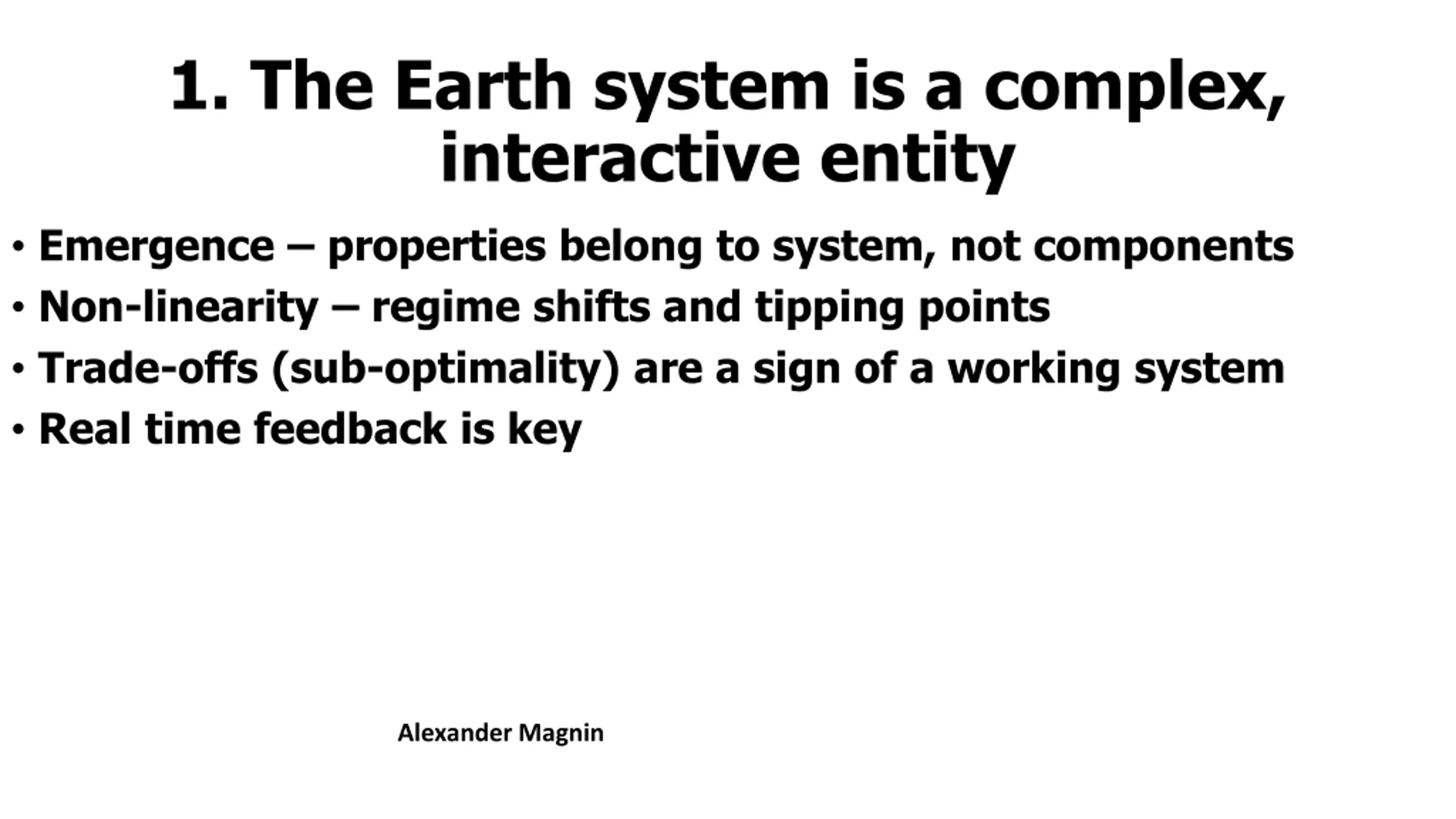 1. The Earth system is a complex, interactive entity

• Emergence – properties belong to system, not components
• Non-linearity – regime shifts and tipping points
• Trade-offs (sub-optimality) are a sign of a working system
• Real time feedback is key

Alexander Magnin